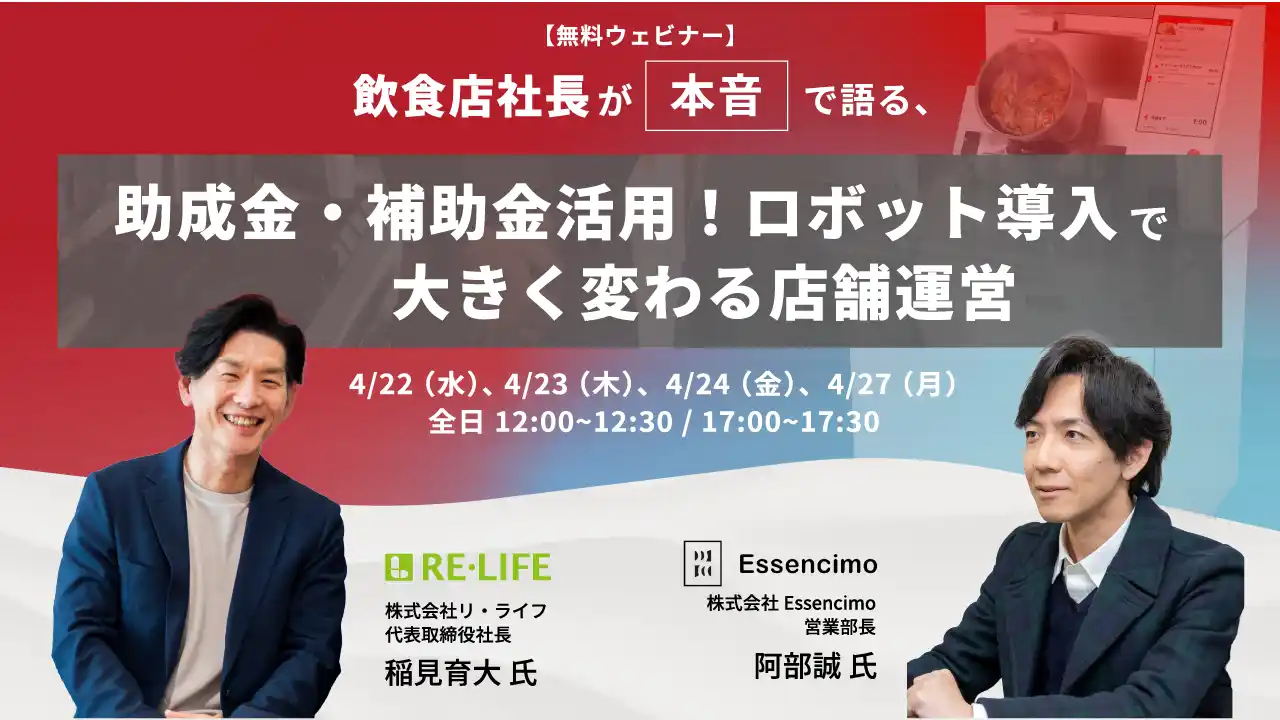 【無料ウェビナー】
飲食店社長が 本音 で語る、

助成金・補助金活用！ロボット導入で
大きく変わる店舗運営

4/22（水）、4/23（木）、4/24（金）、4/27（月）
全日 12:00~12:30 / 17:00~17:30

RE·LIFE
株式会社リ・ライフ
代表取締役社長
稲見育大 氏

Essencimo
株式会社 Essencimo
営業部長
阿部誠 氏